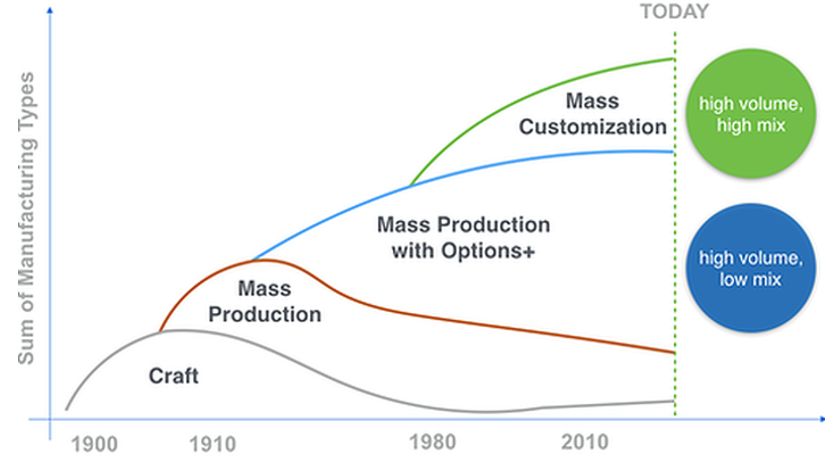 TODAY

Sum of Manufacturing Types

Mass Customization

high volume, high mix

Mass Production with Options+

high volume, low mix

Mass Production

Craft

1900
1910
1980
2010